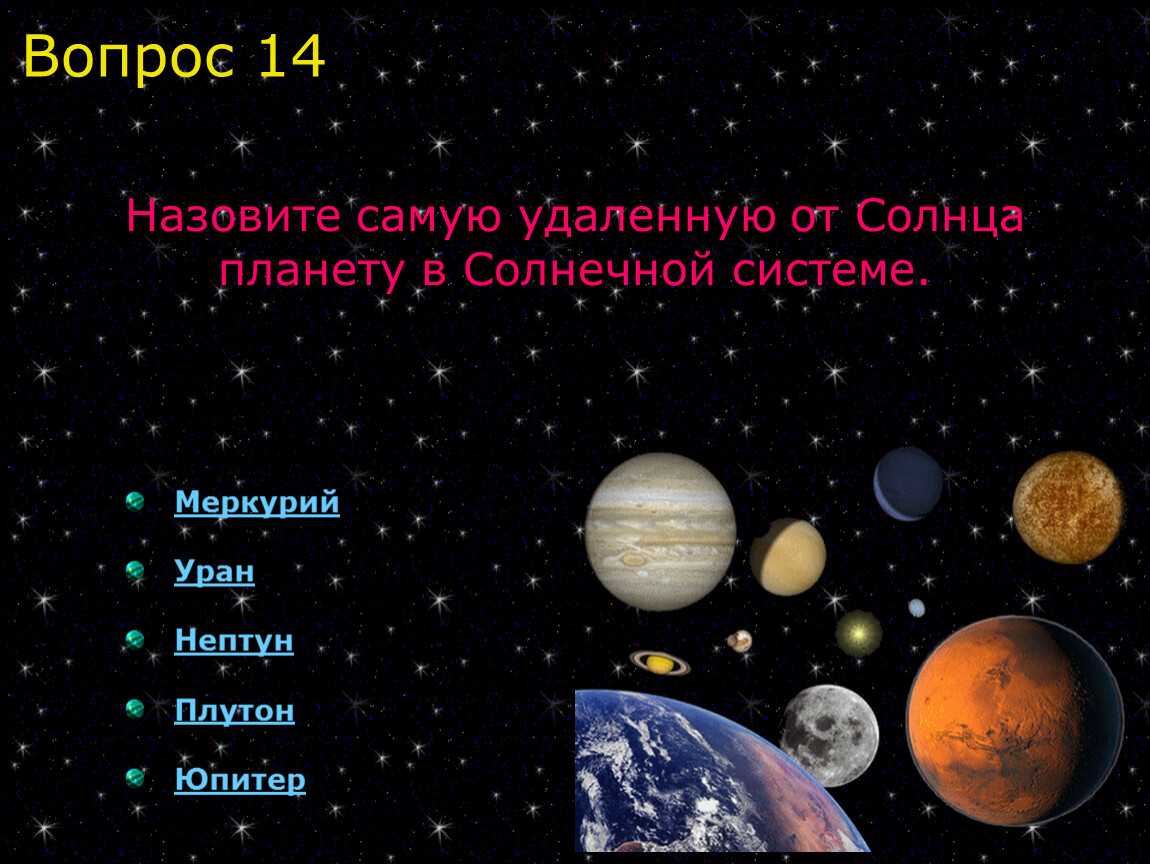 Вопрос 14

Назовите самую удаленную от Солнца планету в Солнечной системе.

Меркурий

Уран

Нептун

Плутон

Юпитер